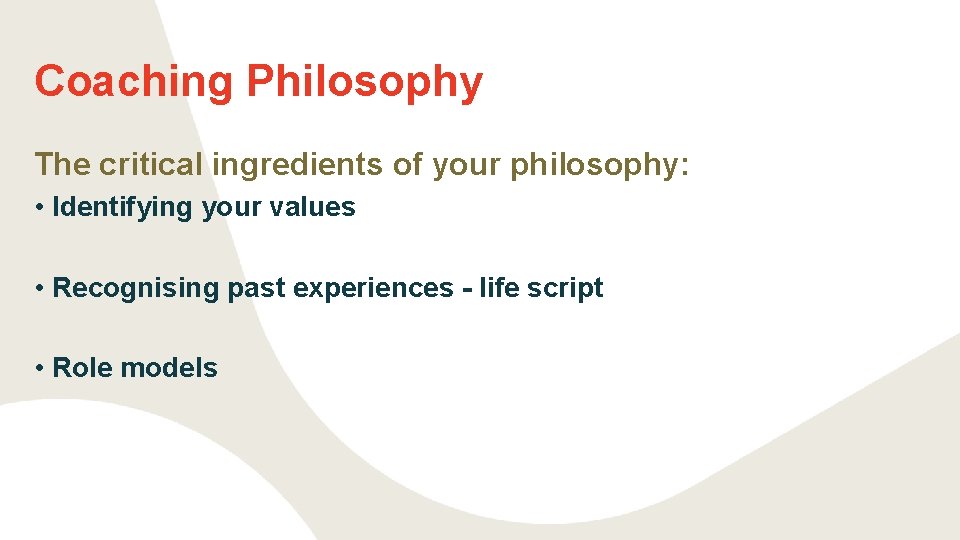 Coaching Philosophy

The critical ingredients of your philosophy:

• Identifying your values

• Recognising past experiences - life script

• Role models